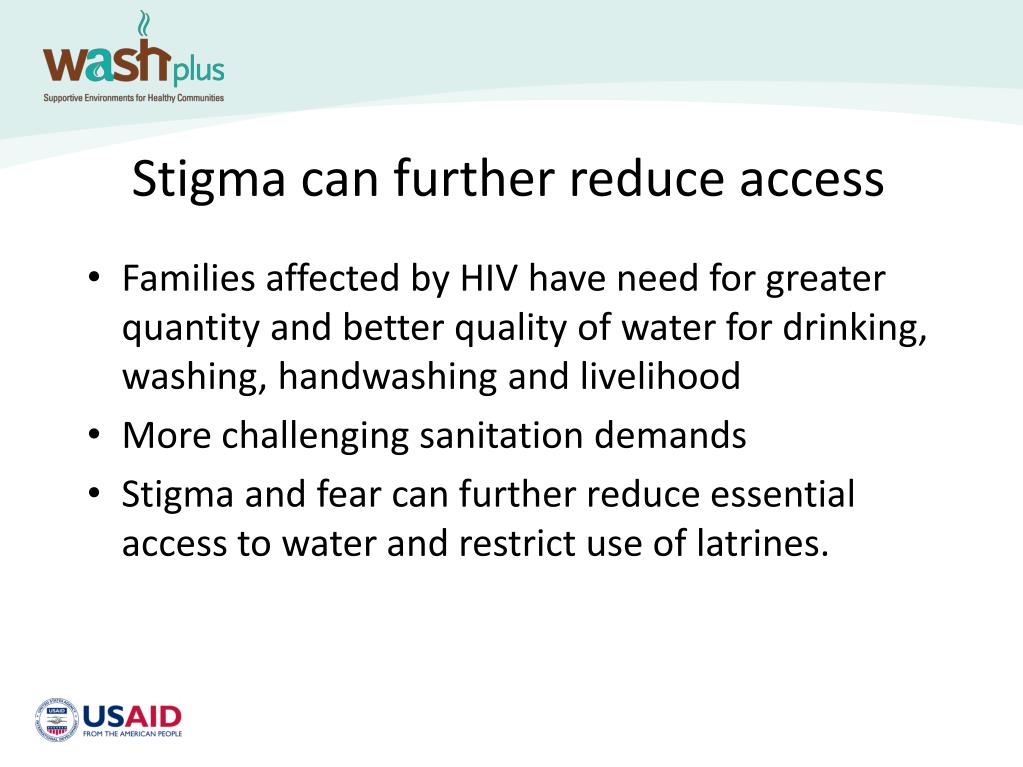 washplus
Supportive Environments for Healthy Communities

Stigma can further reduce access

• Families affected by HIV have need for greater quantity and better quality of water for drinking, washing, handwashing and livelihood
• More challenging sanitation demands
• Stigma and fear can further reduce essential access to water and restrict use of latrines.

USAID
FROM THE AMERICAN PEOPLE